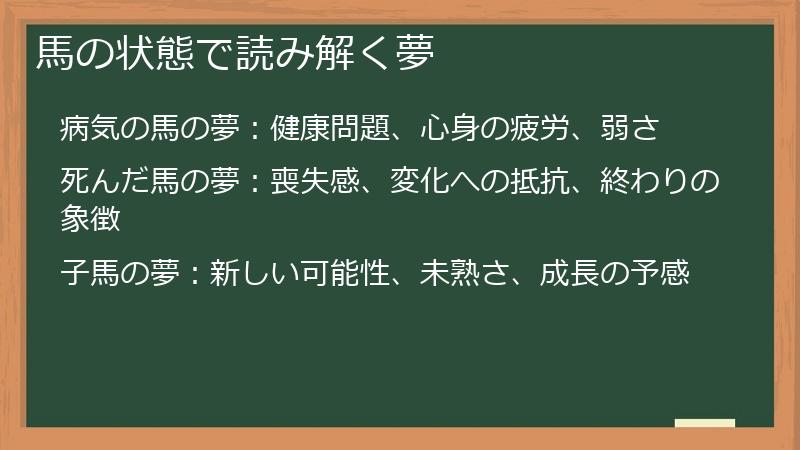 馬の状態で読み解く夢

病気の馬の夢：健康問題、心身の疲労、弱さ

死んだ馬の夢：喪失感、変化への抵抗、終わりの象徴

子馬の夢：新しい可能性、未熟さ、成長の予感